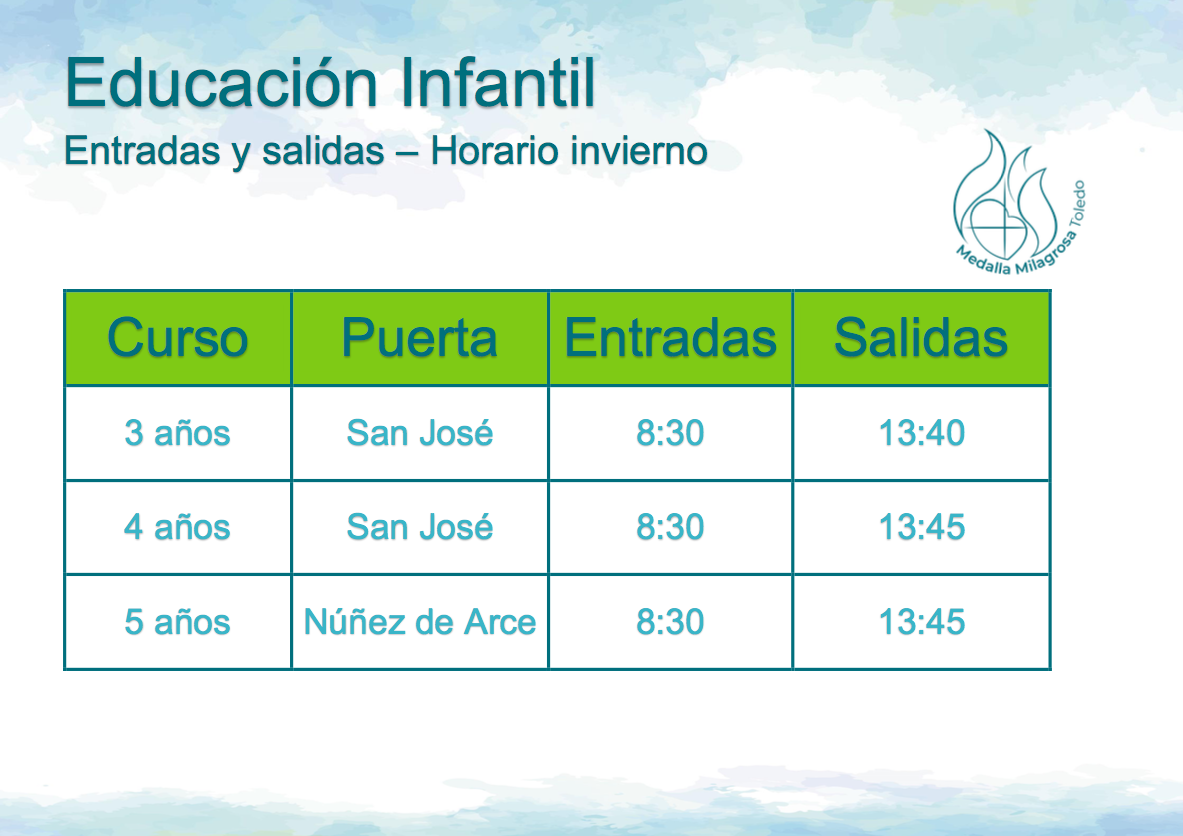 Educación Infantil
Entradas y salidas – Horario invierno

Medalla Milagrosa Toledo

| Curso | Puerta | Entradas | Salidas |
|---|---|---|---|
| 3 años | San José | 8:30 | 13:40 |
| 4 años | San José | 8:30 | 13:45 |
| 5 años | Núñez de Arce | 8:30 | 13:45 |